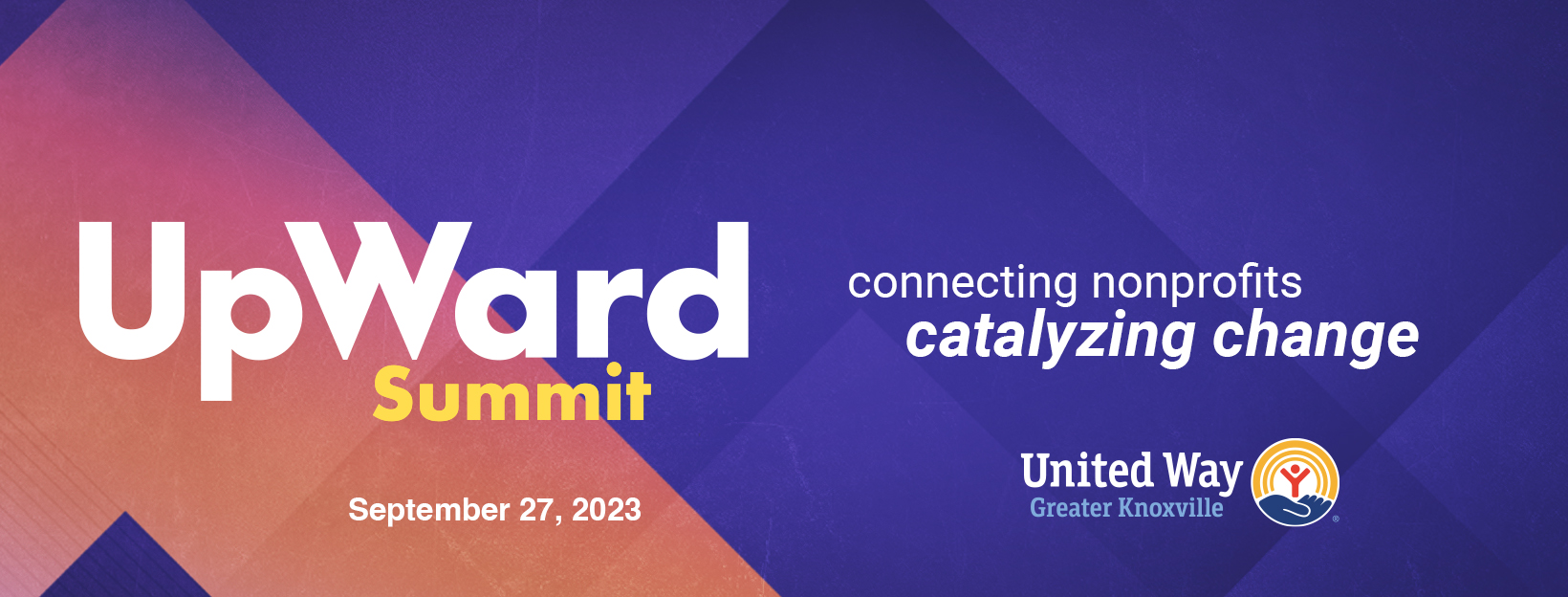 UpWard
Summit

September 27, 2023

connecting nonprofits
catalyzing change

United Way
Greater Knoxville